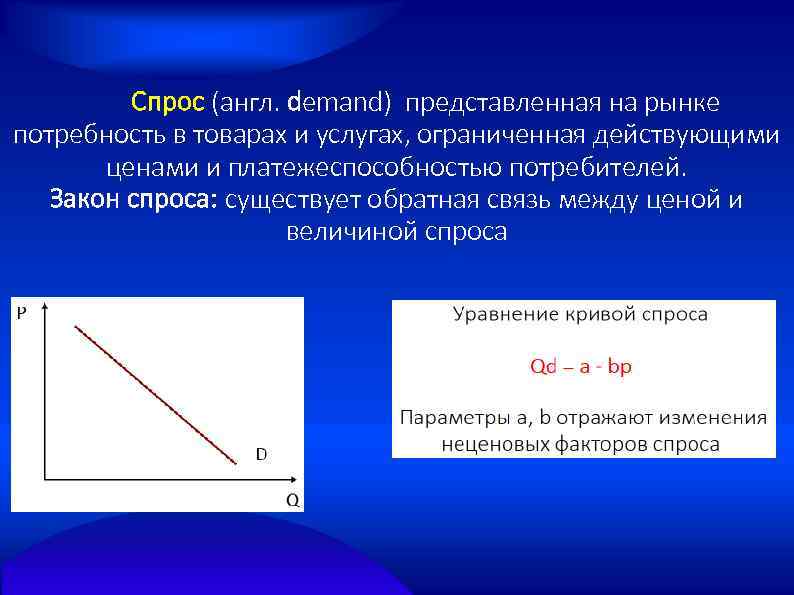 Спрос (англ. demand) представленная на рынке потребность в товарах и услугах, ограниченная действующими ценами и платежеспособностью потребителей.
Закон спроса: существует обратная связь между ценой и величиной спроса

P
D
Q

Уравнение кривой спроса

Qd – a - bp

Параметры a, b отражают изменения неценовых факторов спроса